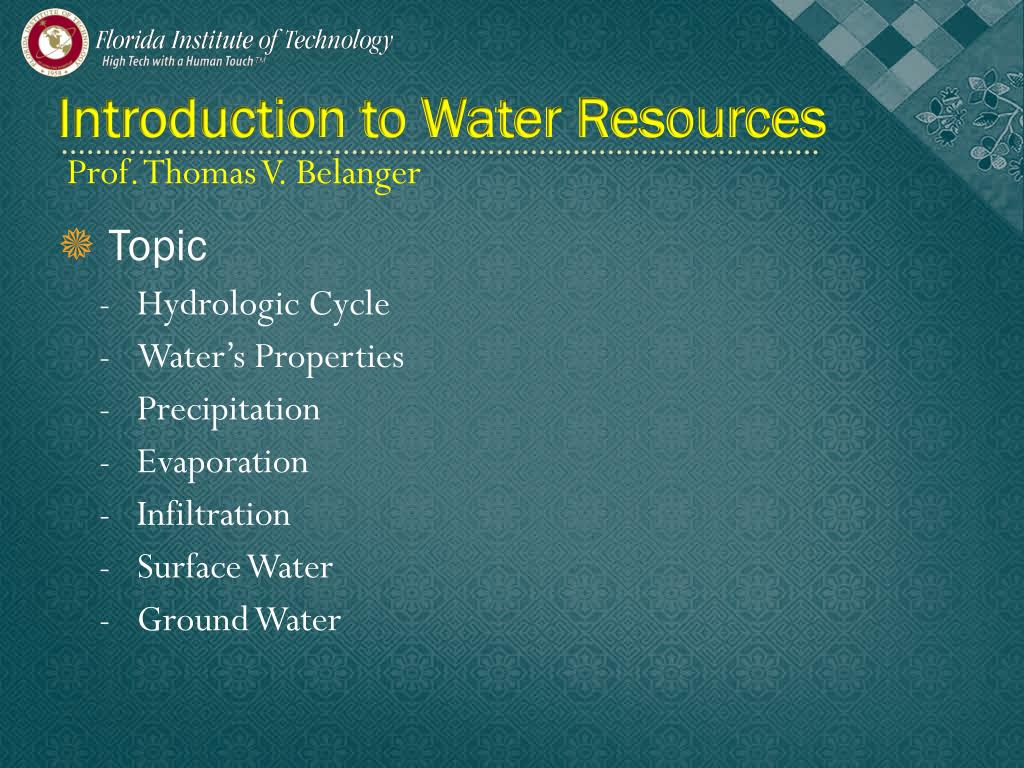 Florida Institute of Technology
High Tech with a Human Touch™

Introduction to Water Resources
Prof. Thomas V. Belanger

Topic

- Hydrologic Cycle
- Water's Properties
- Precipitation
- Evaporation
- Infiltration
- Surface Water
- Ground Water